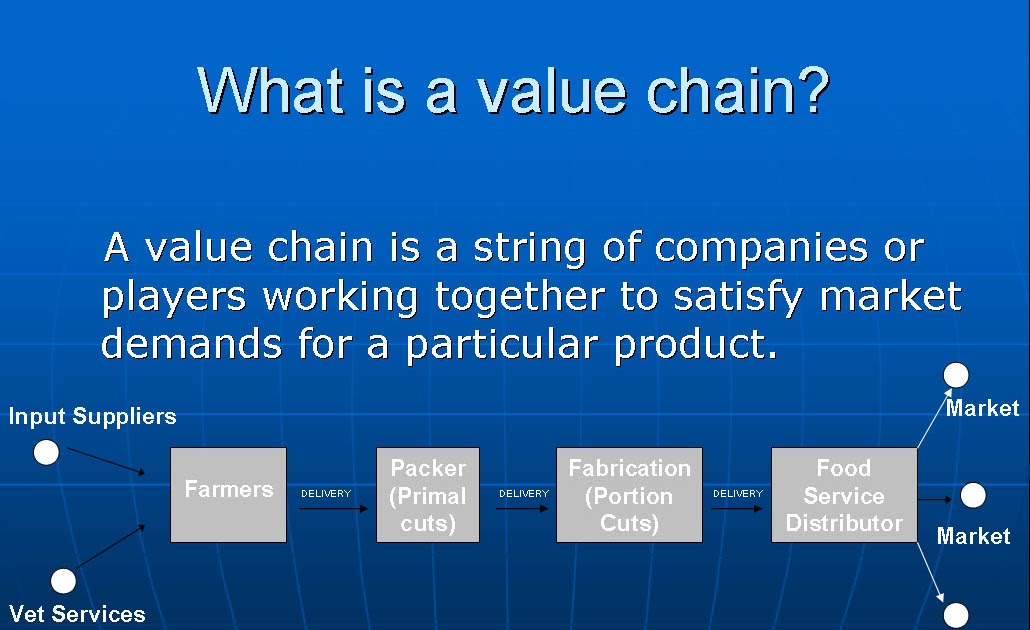 What is a value chain?

A value chain is a string of companies or players working together to satisfy market demands for a particular product.

Input Suppliers

Vet Services

Farmers

DELIVERY

Packer (Primal cuts)

DELIVERY

Fabrication (Portion Cuts)

DELIVERY

Food Service Distributor

Market

Market